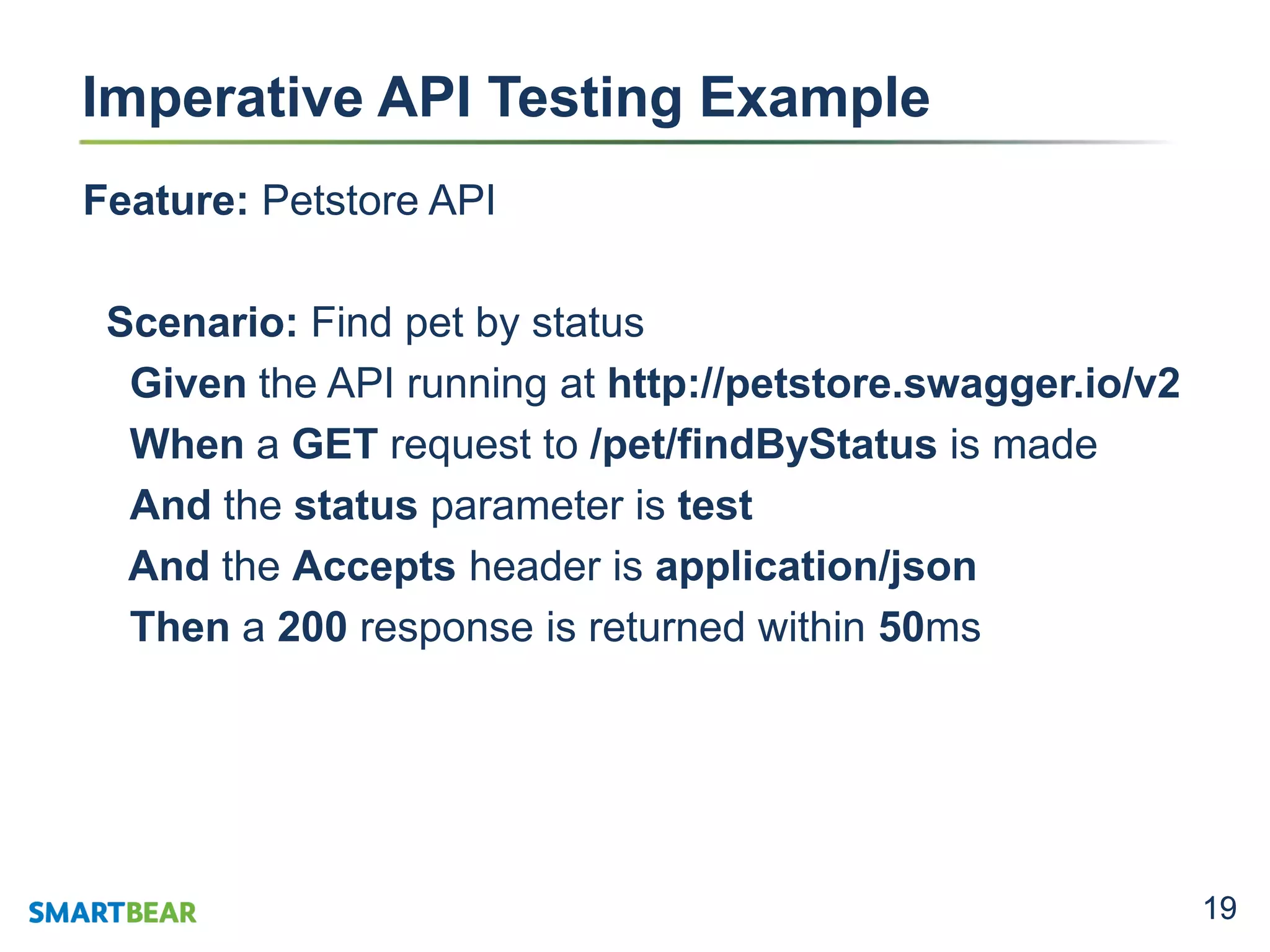 Imperative API Testing Example

Feature: Petstore API

Scenario: Find pet by status
Given the API running at http://petstore.swagger.io/v2
When a GET request to /pet/findByStatus is made
And the status parameter is test
And the Accepts header is application/json
Then a 200 response is returned within 50ms

SMARTBEAR

19